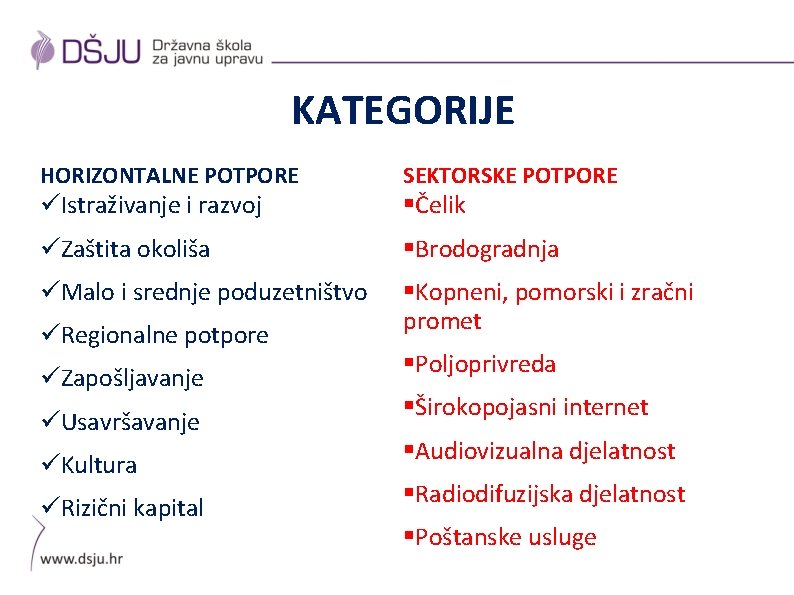 DŠJU Državna škola za javnu upravu

KATEGORIJE

HORIZONTALNE POTPORE
✓Istraživanje i razvoj
✓Zaštita okoliša
✓Malo i srednje poduzetništvo
✓Regionalne potpore
✓Zapošljavanje
✓Usavršavanje
✓Kultura
✓Rizični kapital

SEKTORSKE POTPORE
▪Čelik
▪Brodogradnja
▪Kopneni, pomorski i zračni promet
▪Poljoprivreda
▪Širokopojasni internet
▪Audiovizualna djelatnost
▪Radiodifuzijska djelatnost
▪Poštanske usluge

www.dsju.hr